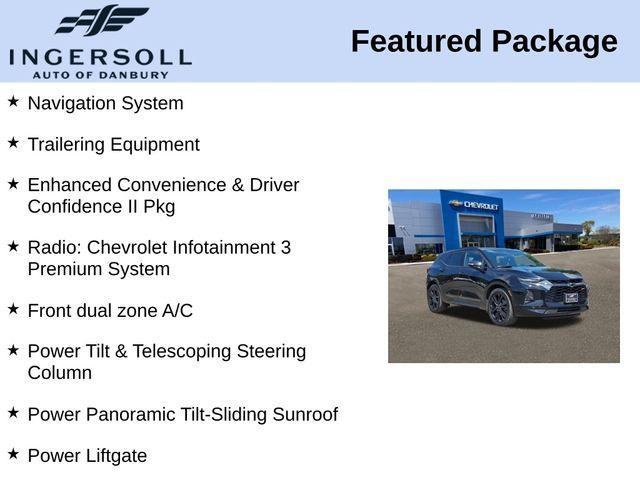 INGERSOLL
AUTO OF DANBURY

Featured Package

★ Navigation System

★ Trailering Equipment

★ Enhanced Convenience & Driver Confidence II Pkg

★ Radio: Chevrolet Infotainment 3 Premium System

★ Front dual zone A/C

★ Power Tilt & Telescoping Steering Column

★ Power Panoramic Tilt-Sliding Sunroof

★ Power Liftgate

CHEVROLET